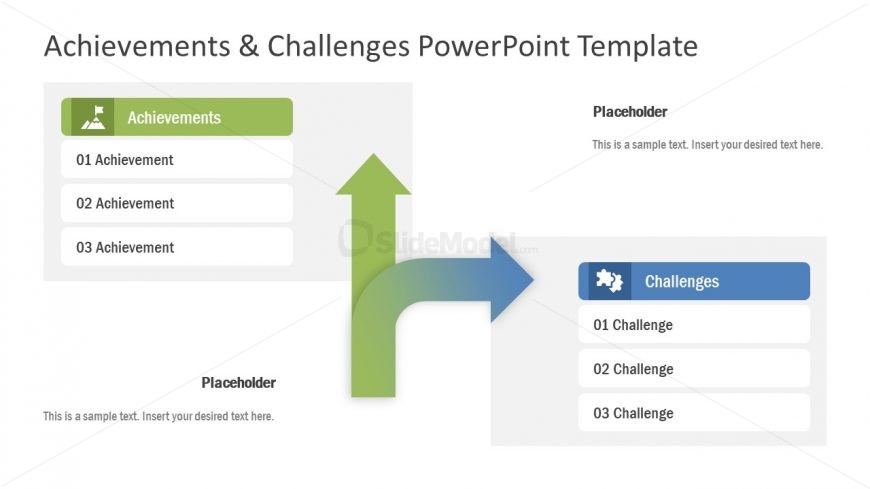 Achievements & Challenges PowerPoint Template

Achievements

01 Achievement

02 Achievement

03 Achievement

Placeholder

This is a sample text. Insert your desired text here.

SlideModel.com

Challenges

01 Challenge

02 Challenge

03 Challenge

Placeholder

This is a sample text. Insert your desired text here.